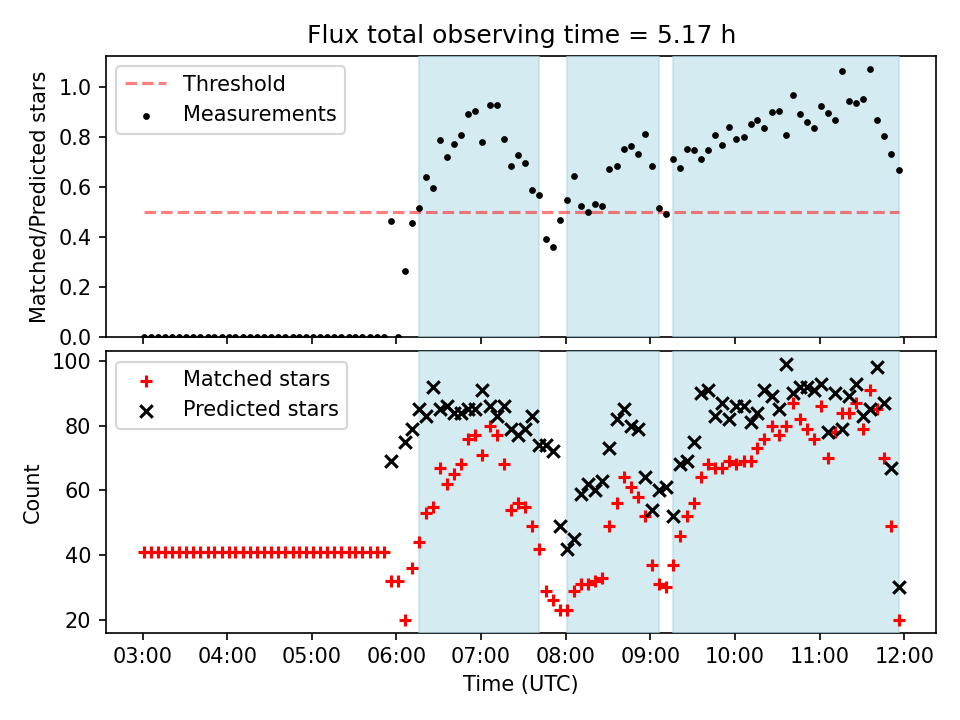 Flux total observing time = 5.17 h

Threshold
Measurements

Matched/Predicted stars

1.0
0.8
0.6
0.4
0.2
0.0

Matched stars
Predicted stars

Count

100
80
60
40
20

03:00 04:00 05:00 06:00 07:00 08:00 09:00 10:00 11:00 12:00
Time (UTC)